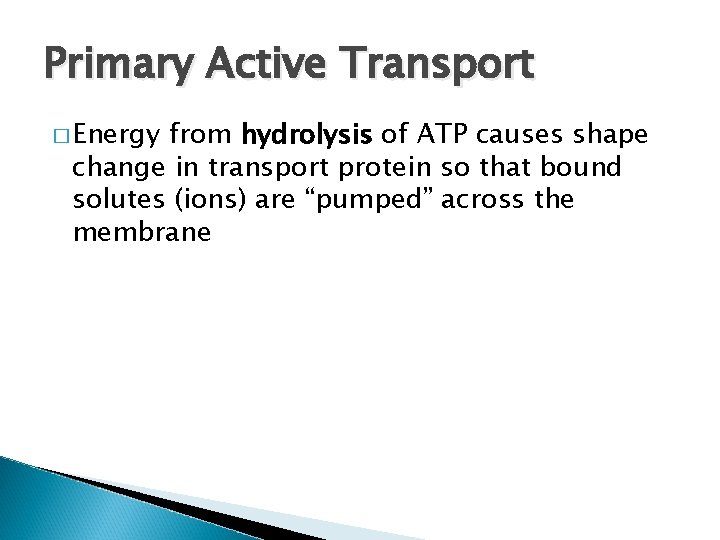 Primary Active Transport

□ Energy from hydrolysis of ATP causes shape change in transport protein so that bound solutes (ions) are “pumped” across the membrane